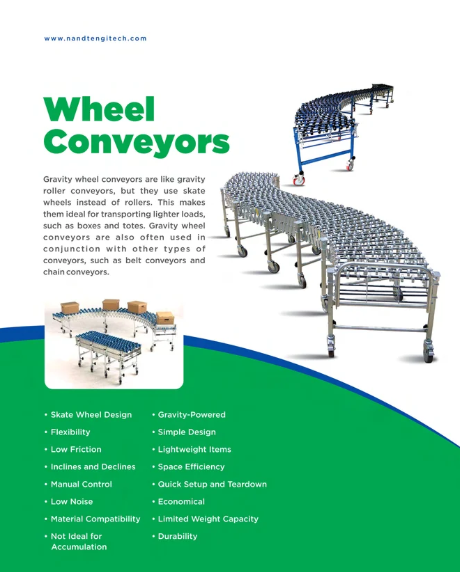 www.nandtengitech.com

Wheel Conveyors

Gravity wheel conveyors are like gravity roller conveyors, but they use skate wheels instead of rollers. This makes them ideal for transporting lighter loads, such as boxes and totes. Gravity wheel conveyors are also often used in conjunction with other types of conveyors, such as belt conveyors and chain conveyors.

• Skate Wheel Design
• Flexibility
• Low Friction
• Inclines and Declines
• Manual Control
• Low Noise
• Material Compatibility
• Not Ideal for Accumulation

• Gravity-Powered
• Simple Design
• Lightweight Items
• Space Efficiency
• Quick Setup and Teardown
• Economical
• Limited Weight Capacity
• Durability